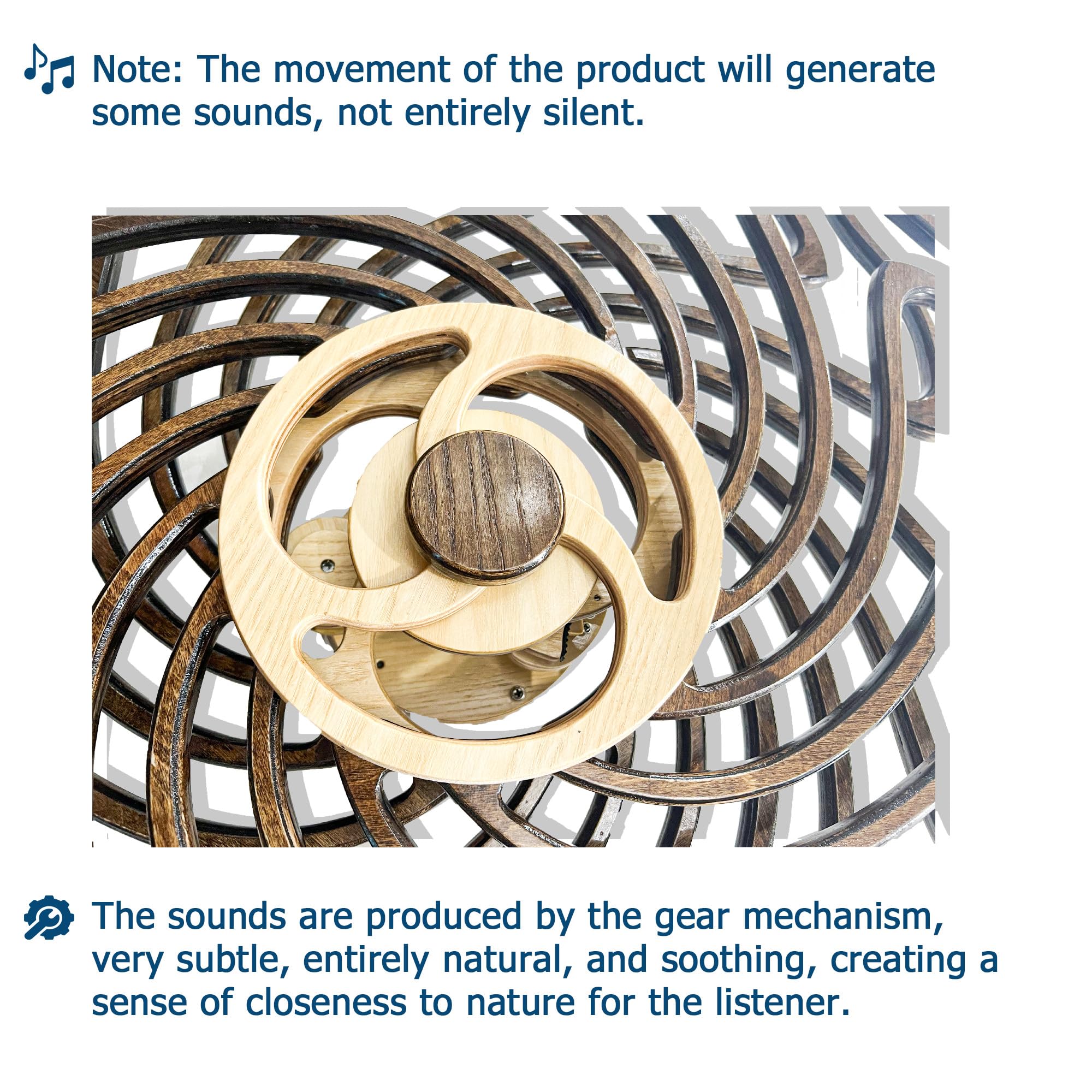 Note: The movement of the product will generate some sounds, not entirely silent.

The sounds are produced by the gear mechanism, very subtle, entirely natural, and soothing, creating a sense of closeness to nature for the listener.